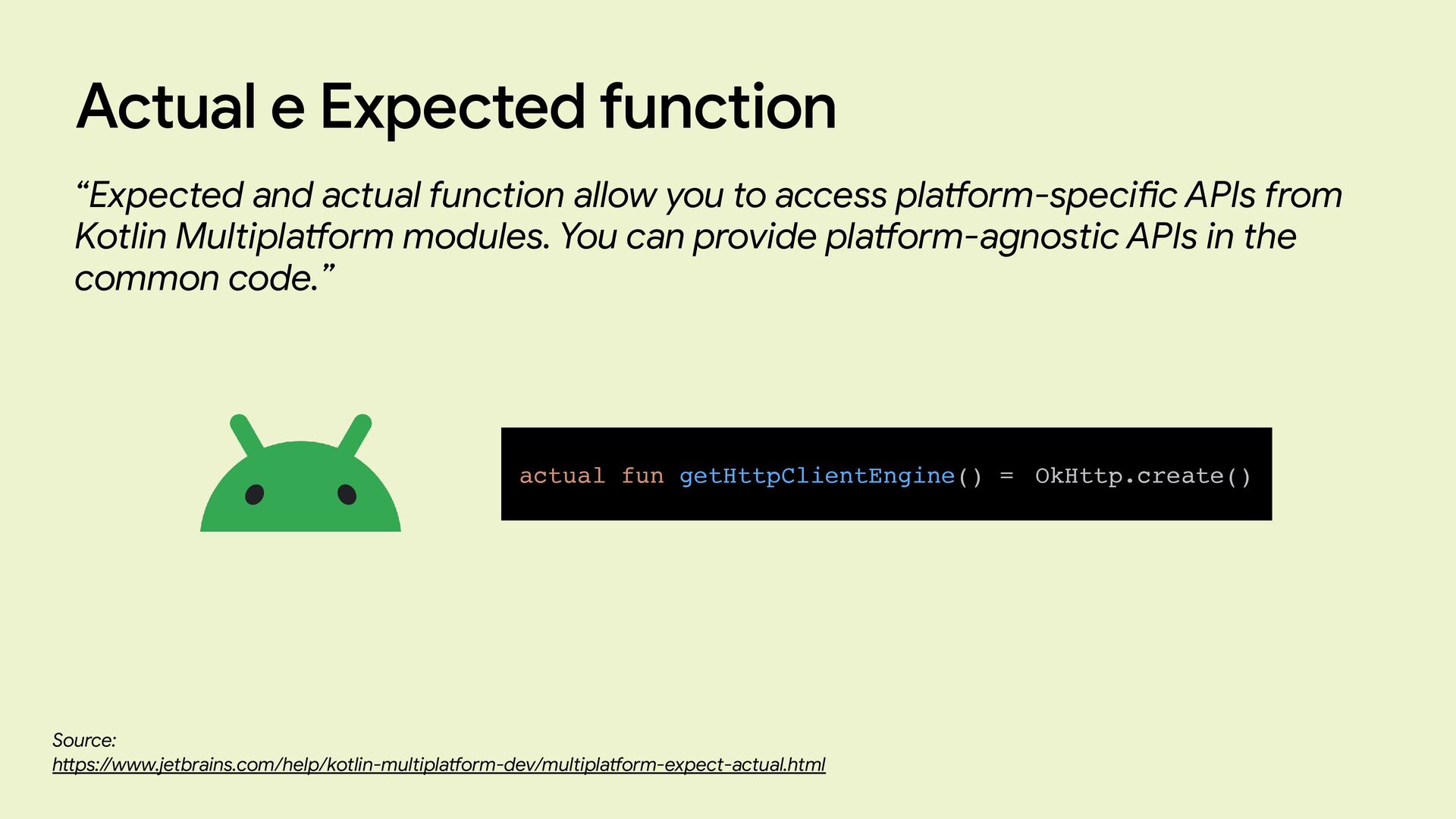 Actual e Expected function

“Expected and actual function allow you to access platform-specific APIs from Kotlin Multiplatform modules. You can provide platform-agnostic APIs in the common code.”

actual fun getHttpClientEngine() = OkHttp.create()

Source:
https://www.jetbrains.com/help/kotlin-multiplatform-dev/multiplatform-expect-actual.html